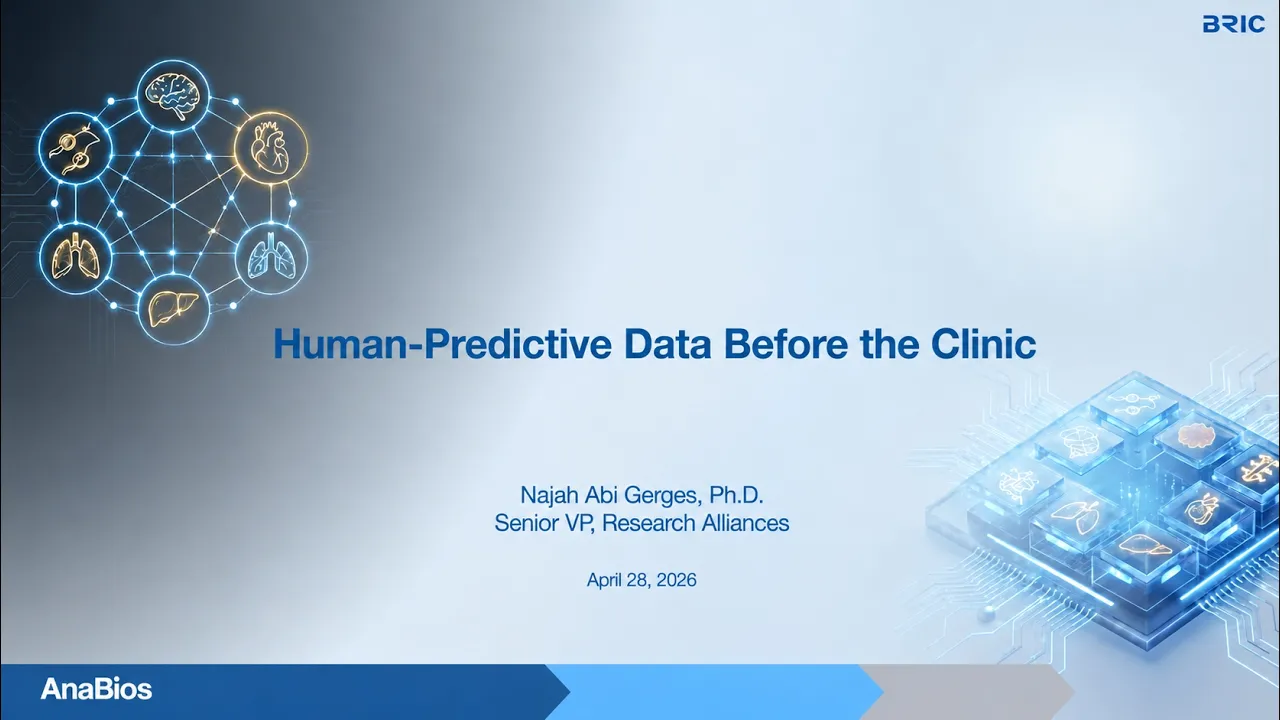 BRIC

Human-Predictive Data Before the Clinic

Najah Abi Gerges, Ph.D.
Senior VP, Research Alliances

April 28, 2026

AnaBios